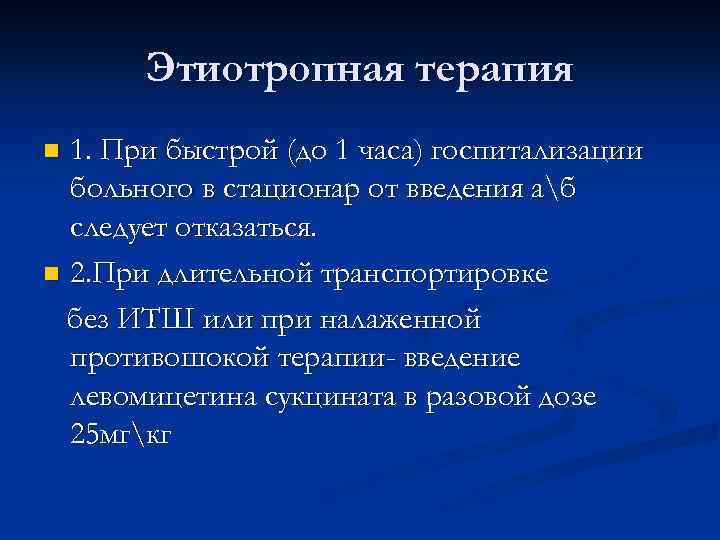 Этиотропная терапия

1. При быстрой (до 1 часа) госпитализации больного в стационар от введения а\б следует отказаться.

2.При длительной транспортировке без ИТШ или при налаженной противошокой терапии- введение левомицетина сукцината в разовой дозе 25мг\кг